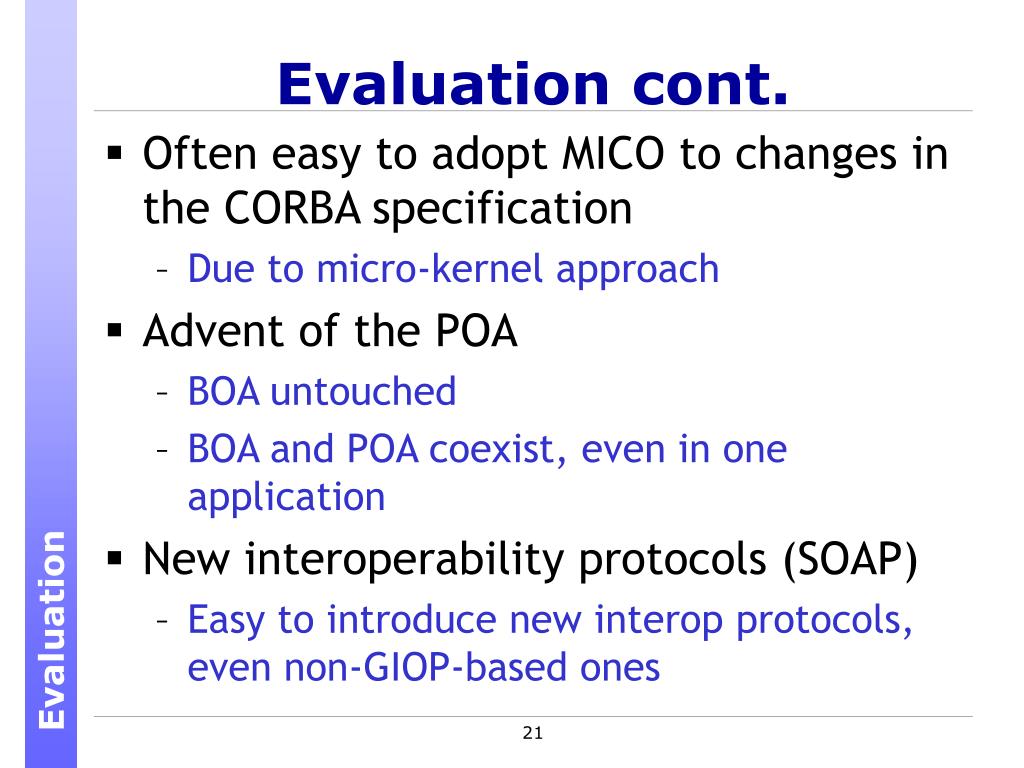 Evaluation cont.

▪ Often easy to adopt MICO to changes in the CORBA specification
– Due to micro-kernel approach
▪ Advent of the POA
– BOA untouched
– BOA and POA coexist, even in one application
▪ New interoperability protocols (SOAP)
– Easy to introduce new interop protocols, even non-GIOP-based ones

Evaluation

21